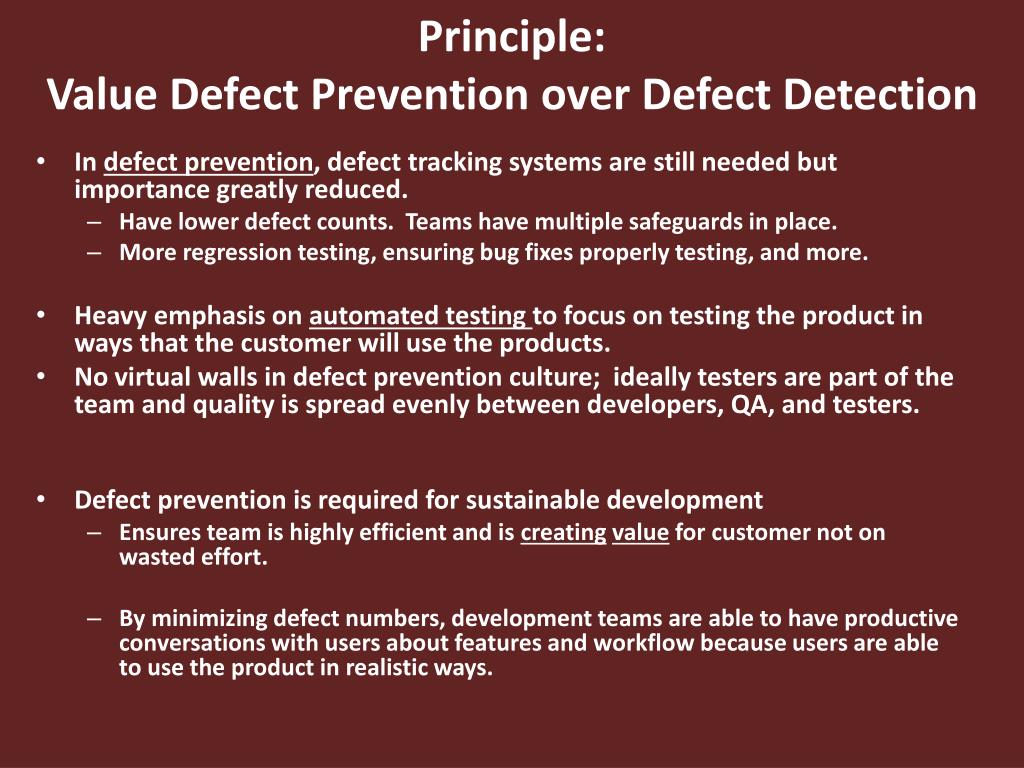 Principle:
Value Defect Prevention over Defect Detection

• In defect prevention, defect tracking systems are still needed but importance greatly reduced.
– Have lower defect counts. Teams have multiple safeguards in place.
– More regression testing, ensuring bug fixes properly testing, and more.

• Heavy emphasis on automated testing to focus on testing the product in ways that the customer will use the products.
• No virtual walls in defect prevention culture; ideally testers are part of the team and quality is spread evenly between developers, QA, and testers.

• Defect prevention is required for sustainable development
– Ensures team is highly efficient and is creating value for customer not on wasted effort.

– By minimizing defect numbers, development teams are able to have productive conversations with users about features and workflow because users are able to use the product in realistic ways.